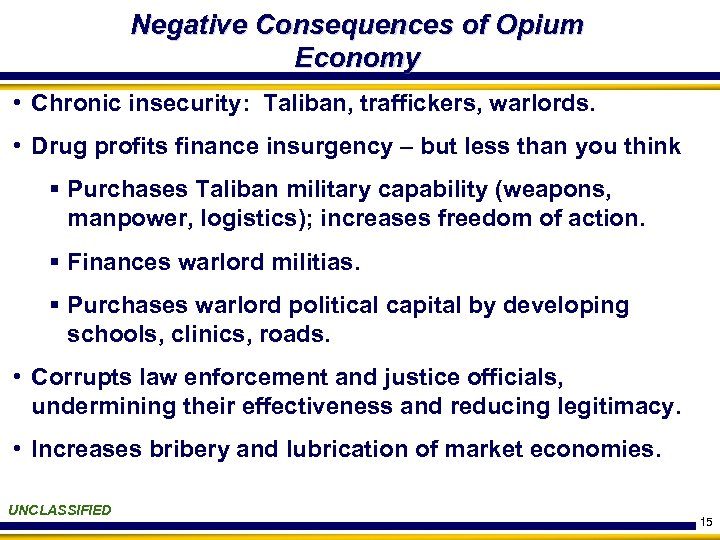 Negative Consequences of Opium Economy

• Chronic insecurity: Taliban, traffickers, warlords.

• Drug profits finance insurgency – but less than you think

▪ Purchases Taliban military capability (weapons, manpower, logistics); increases freedom of action.

▪ Finances warlord militias.

▪ Purchases warlord political capital by developing schools, clinics, roads.

• Corrupts law enforcement and justice officials, undermining their effectiveness and reducing legitimacy.

• Increases bribery and lubrication of market economies.

UNCLASSIFIED

15